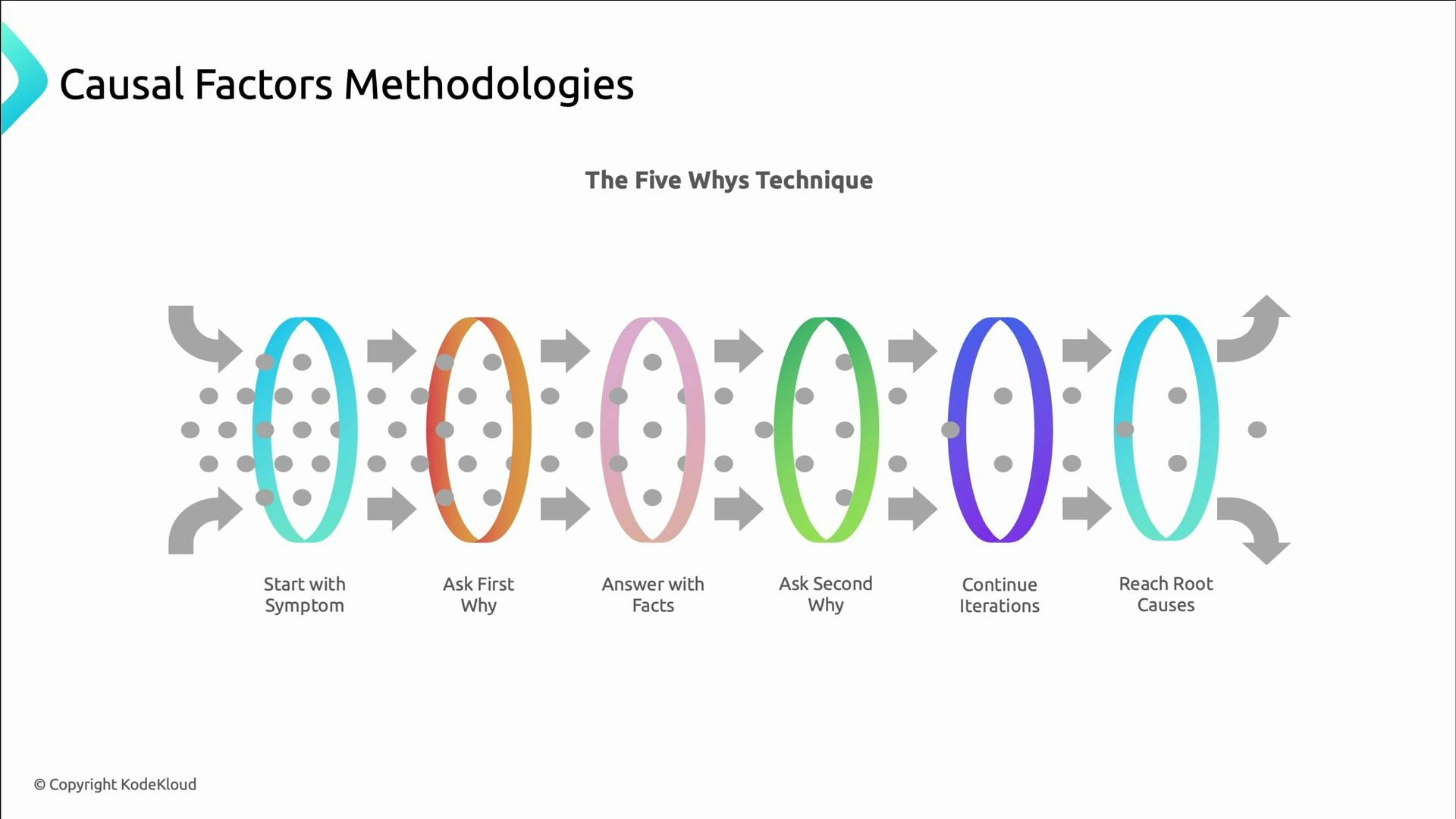 Causal Factors Methodologies

The Five Whys Technique

Start with Symptom

Ask First Why

Answer with Facts

Ask Second Why

Continue Iterations

Reach Root Causes

© Copyright KodeKloud